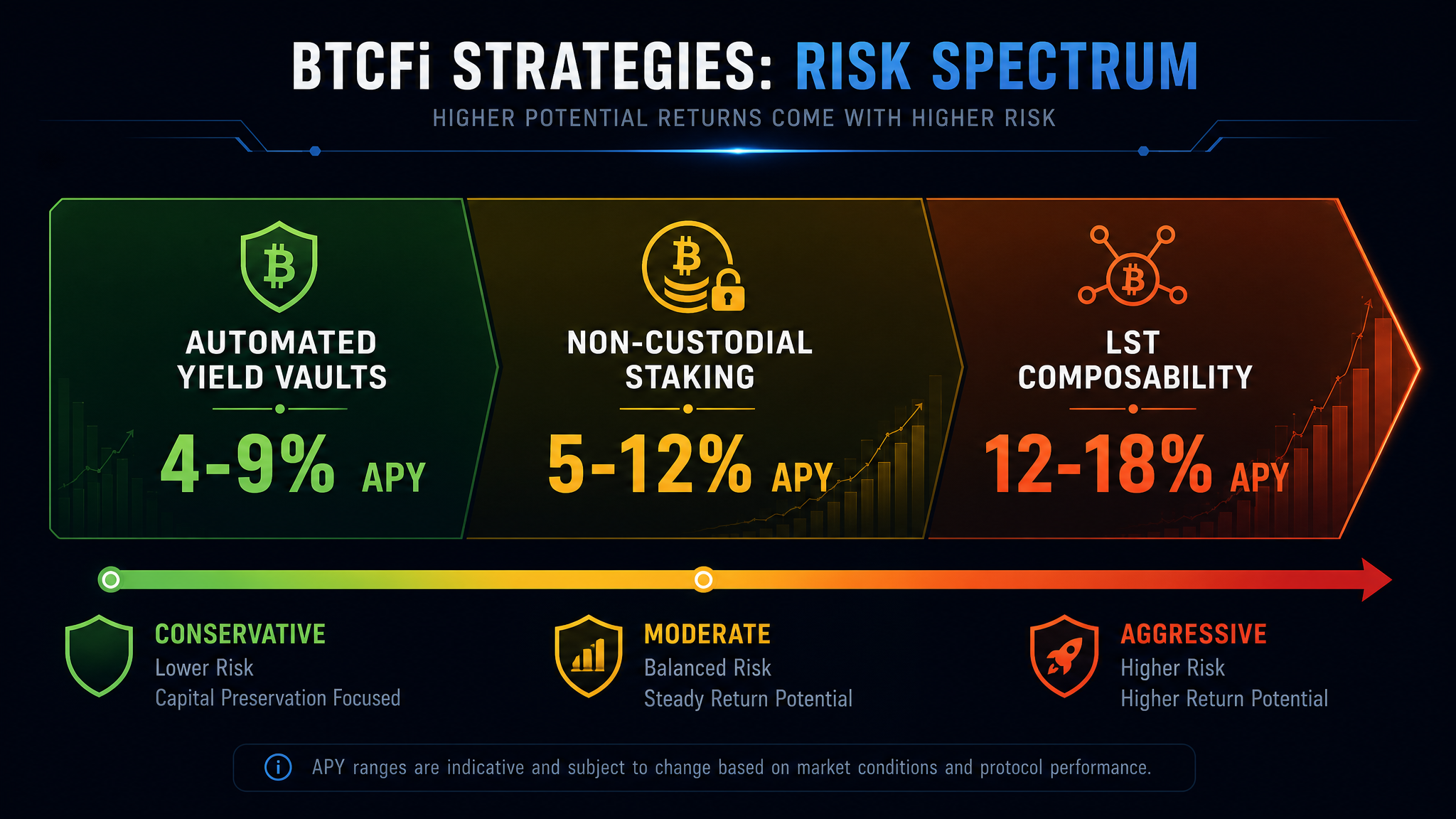 BTCFi STRATEGIES: RISK SPECTRUM

HIGHER POTENTIAL RETURNS COME WITH HIGHER RISK

AUTOMATED YIELD VAULTS

4-9% APY

NON-CUSTODIAL STAKING

5-12% APY

LST COMPOSABILITY

12-18% APY

CONSERVATIVE
Lower Risk
Capital Preservation Focused

MODERATE
Balanced Risk
Steady Return Potential

AGGRESSIVE
Higher Risk
Higher Return Potential

APY ranges are indicative and subject to change based on market conditions and protocol performance.